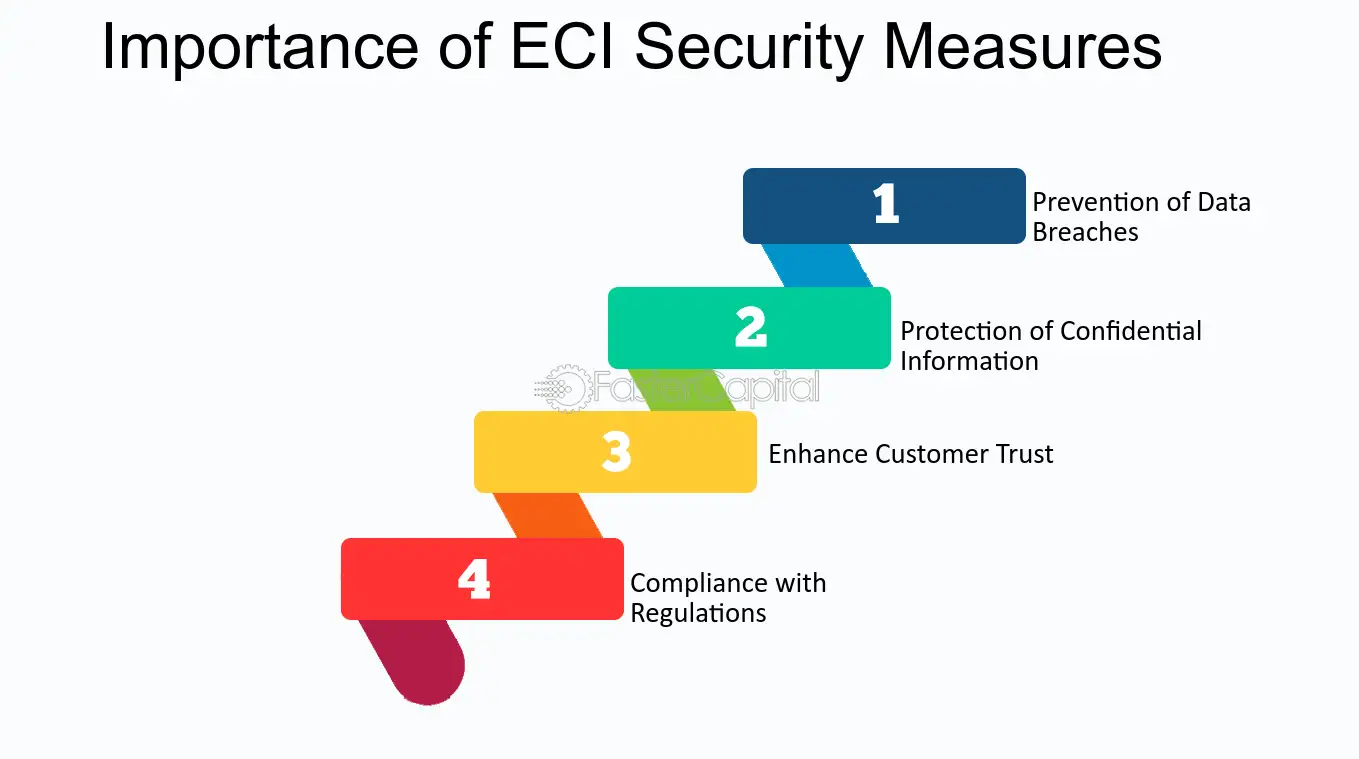 Importance of ECI Security Measures

1
Prevention of Data Breaches

2
Protection of Confidential Information

3
Enhance Customer Trust

4
Compliance with Regulations

FasterCapital